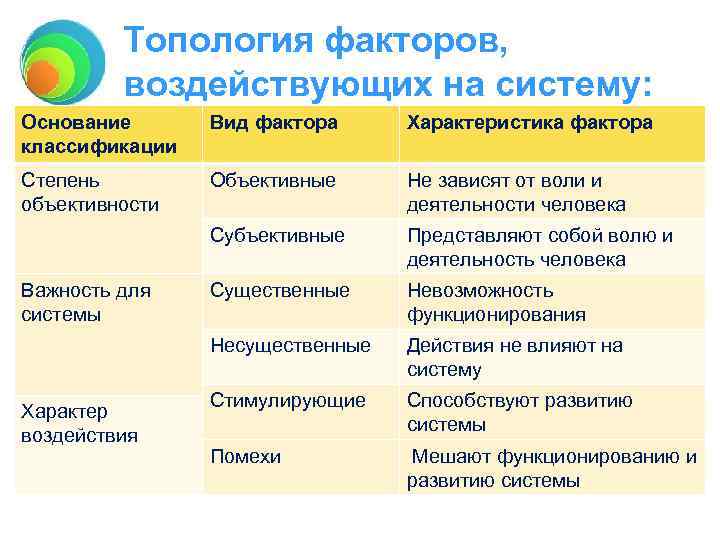 Топология факторов, воздействующих на систему:

| Основание классификации | Вид фактора | Характеристика фактора |
|---|---|---|
| Степень объективности | Объективные | Не зависят от воли и деятельности человека |
| | Субъективные | Представляют собой волю и деятельность человека |
| Важность для системы | Существенные | Невозможность функционирования |
| | Несущественные | Действия не влияют на систему |
| Характер воздействия | Стимулирующие | Способствуют развитию системы |
| | Помехи | Мешают функционированию и развитию системы |